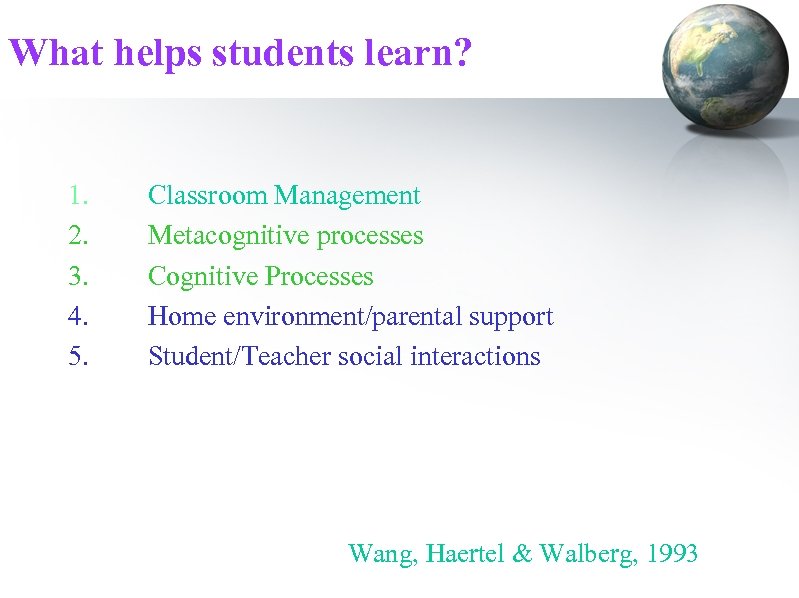 What helps students learn?

1. Classroom Management
2. Metacognitive processes
3. Cognitive Processes
4. Home environment/parental support
5. Student/Teacher social interactions

Wang, Haertel & Walberg, 1993